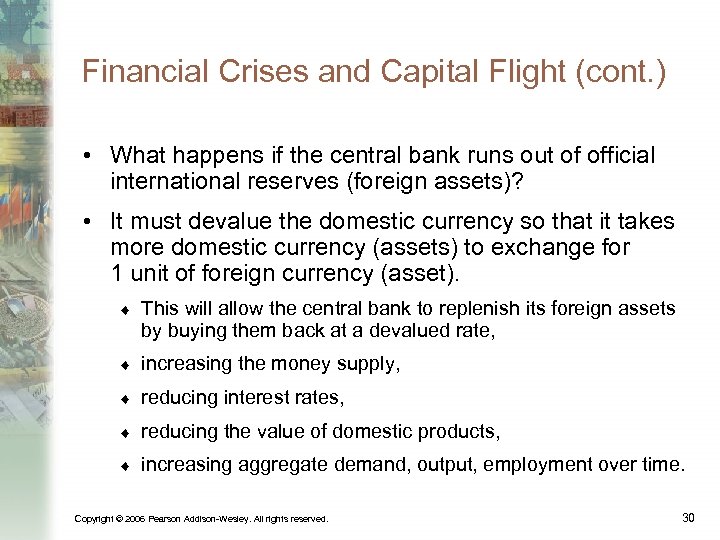 Financial Crises and Capital Flight (cont.)

• What happens if the central bank runs out of official international reserves (foreign assets)?

• It must devalue the domestic currency so that it takes more domestic currency (assets) to exchange for 1 unit of foreign currency (asset).

♦ This will allow the central bank to replenish its foreign assets by buying them back at a devalued rate,

♦ increasing the money supply,

♦ reducing interest rates,

♦ reducing the value of domestic products,

♦ increasing aggregate demand, output, employment over time.

Copyright © 2006 Pearson Addison-Wesley. All rights reserved.

30